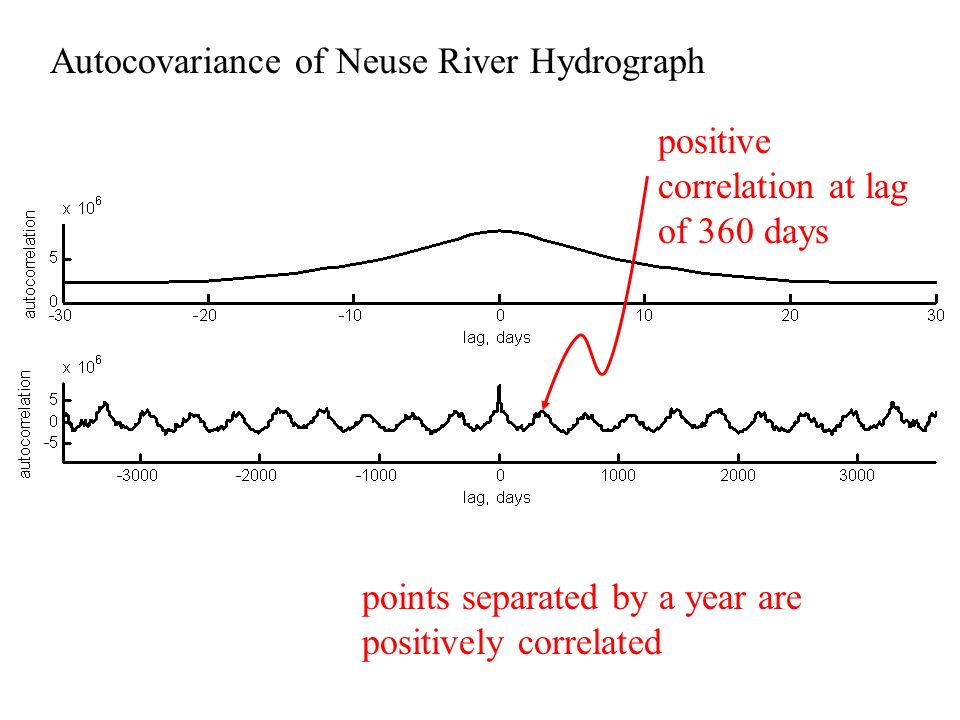 Autocovariance of Neuse River Hydrograph

positive correlation at lag of 360 days

$\times 10^6$

autocorrelation

5

0

-30 -20 -10 0 10 20 30

lag, days

$\times 10^6$

autocorrelation

5

0

-5

-3000 -2000 -1000 0 1000 2000 3000

lag, days

points separated by a year are positively correlated